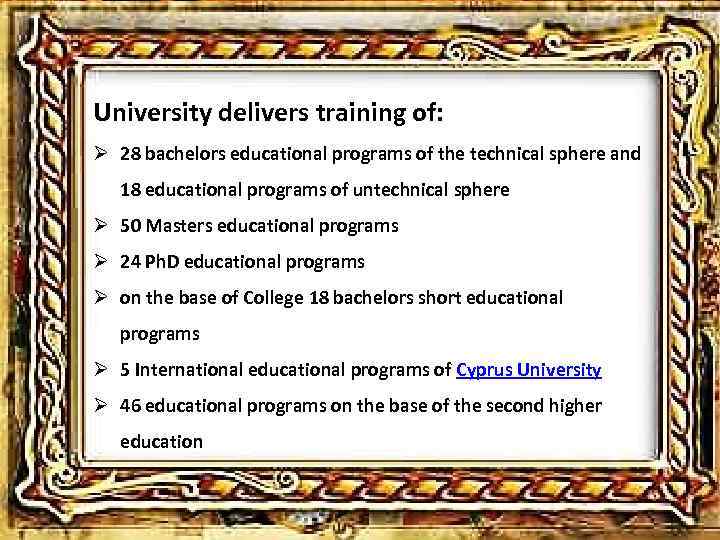 University delivers training of:

➢ 28 bachelors educational programs of the technical sphere and 18 educational programs of untechnical sphere

➢ 50 Masters educational programs

➢ 24 PhD educational programs

➢ on the base of College 18 bachelors short educational programs

➢ 5 International educational programs of Cyprus University

➢ 46 educational programs on the base of the second higher education